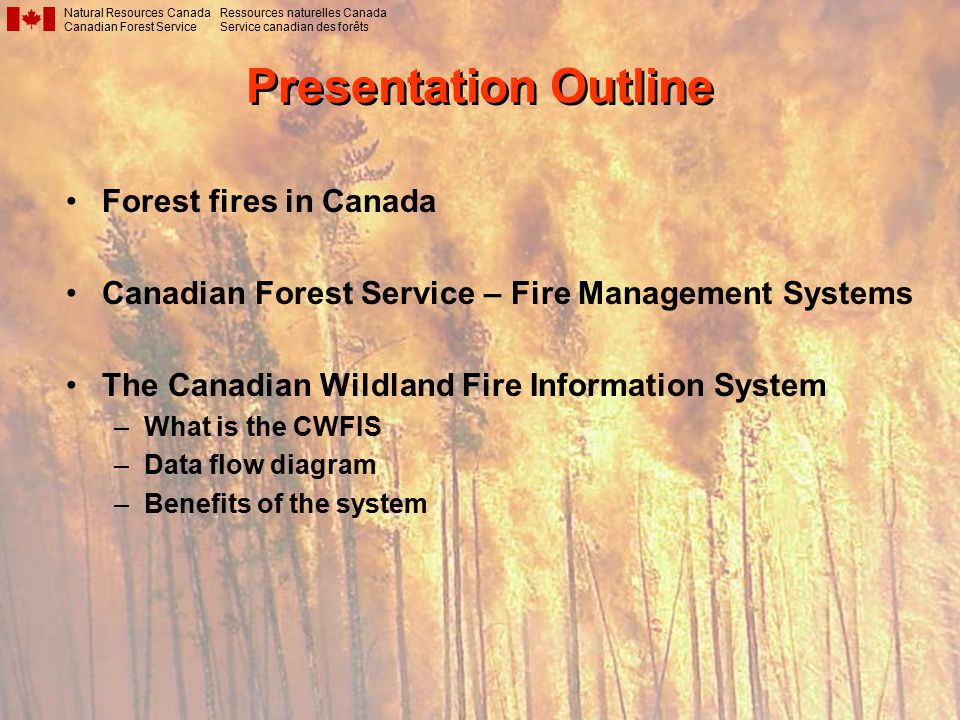 Natural Resources Canada
Canadian Forest Service

Ressources naturelles Canada
Service canadian des forêts

Presentation Outline

• Forest fires in Canada

• Canadian Forest Service – Fire Management Systems

• The Canadian Wildland Fire Information System
– What is the CWFIS
– Data flow diagram
– Benefits of the system